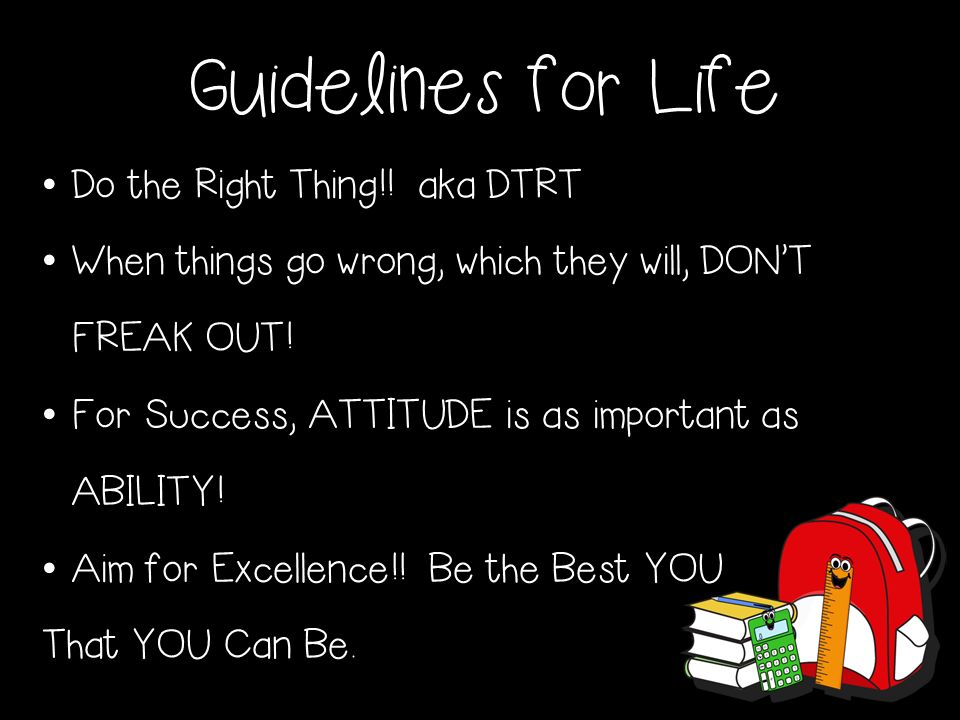 Guidelines for Life

• Do the Right Thing!! aka DTRT

• When things go wrong, which they will, DON'T FREAK OUT!

• For Success, ATTITUDE is as important as ABILITY!

• Aim for Excellence!! Be the Best YOU That YOU Can Be.